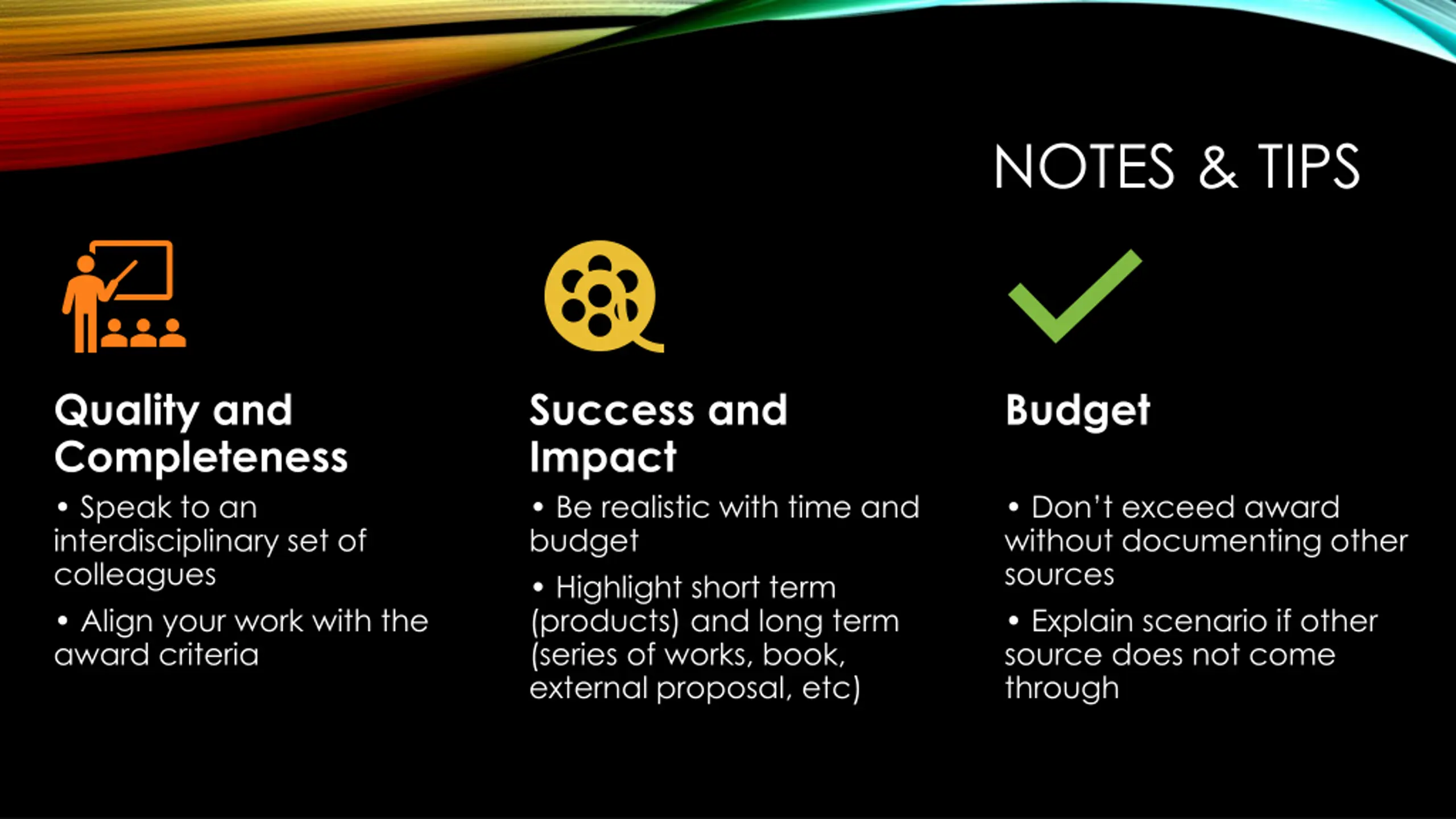 NOTES & TIPS

Quality and Completeness

• Speak to an interdisciplinary set of colleagues

• Align your work with the award criteria

Success and Impact

• Be realistic with time and budget

• Highlight short term (products) and long term (series of works, book, external proposal, etc)

Budget

• Don't exceed award without documenting other sources

• Explain scenario if other source does not come through